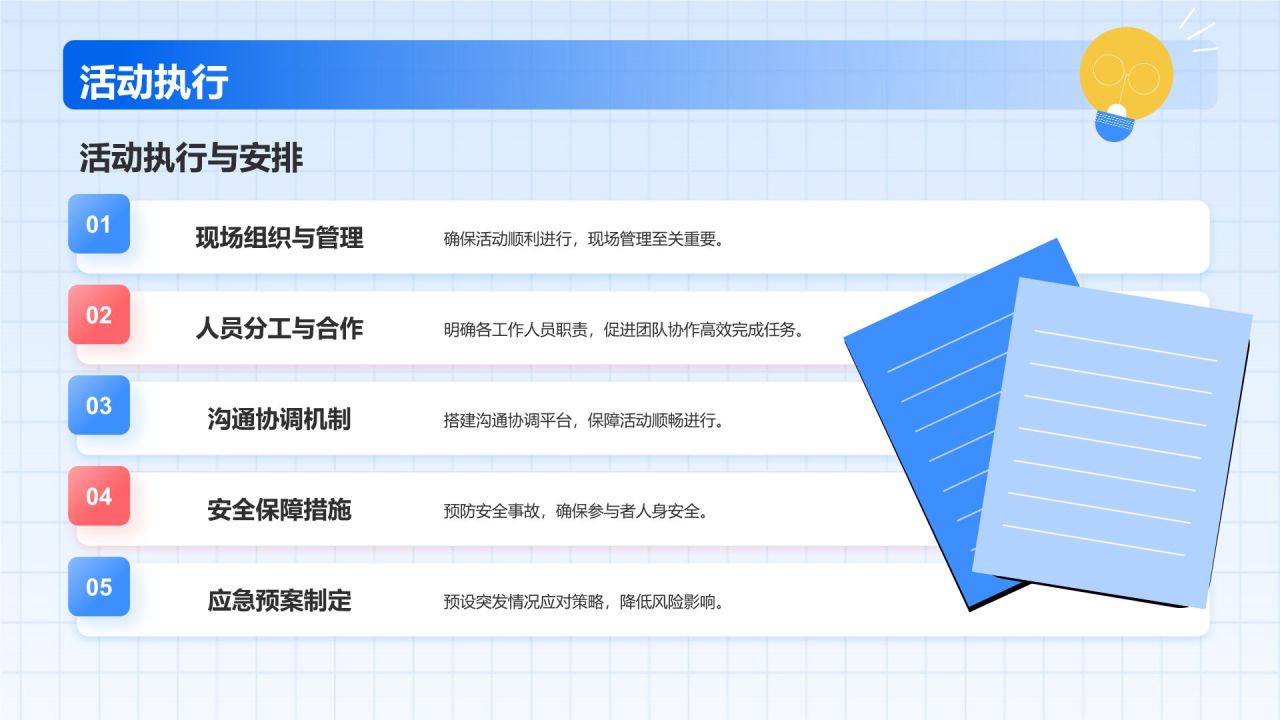 活动执行

活动执行与安排

01 现场组织与管理 确保活动顺利进行，现场管理至关重要。

02 人员分工与合作 明确各工作人员职责，促进团队协作高效完成任务。

03 沟通协调机制 搭建沟通协调平台，保障活动顺畅进行。

04 安全保障措施 预防安全事故，确保参与者人身安全。

05 应急预案制定 预设突发情况应对策略，降低风险影响。